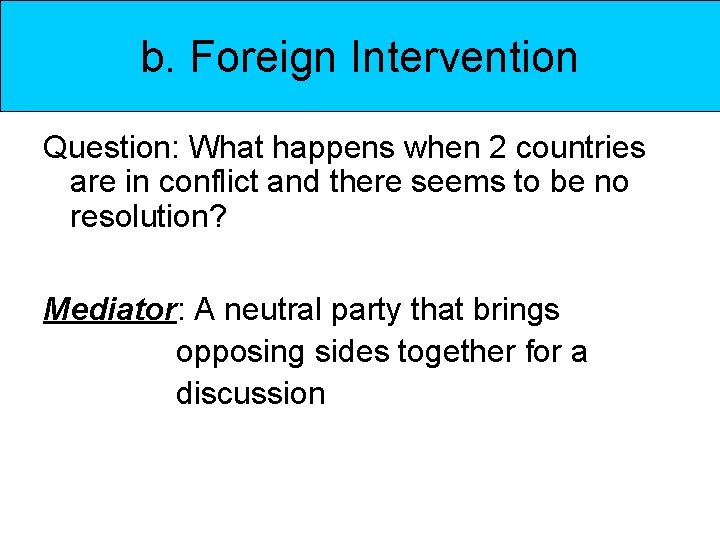 b. Foreign Intervention

Question: What happens when 2 countries are in conflict and there seems to be no resolution?

Mediator: A neutral party that brings opposing sides together for a discussion